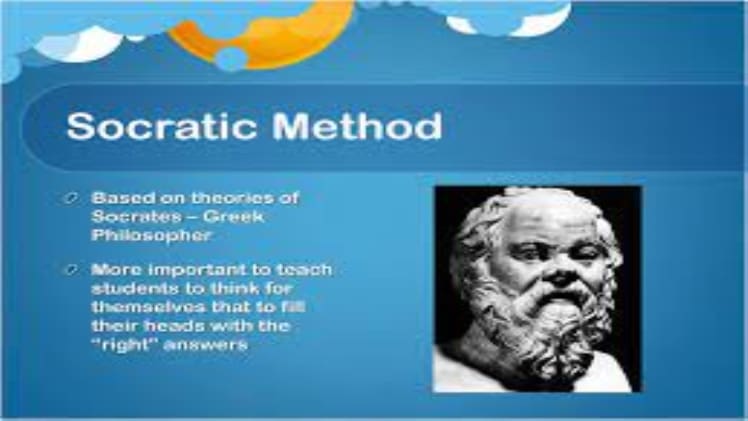 Socratic Method

Based on theories of Socrates – Greek Philosopher

More important to teach students to think for themselves that to fill their heads with the "right" answers